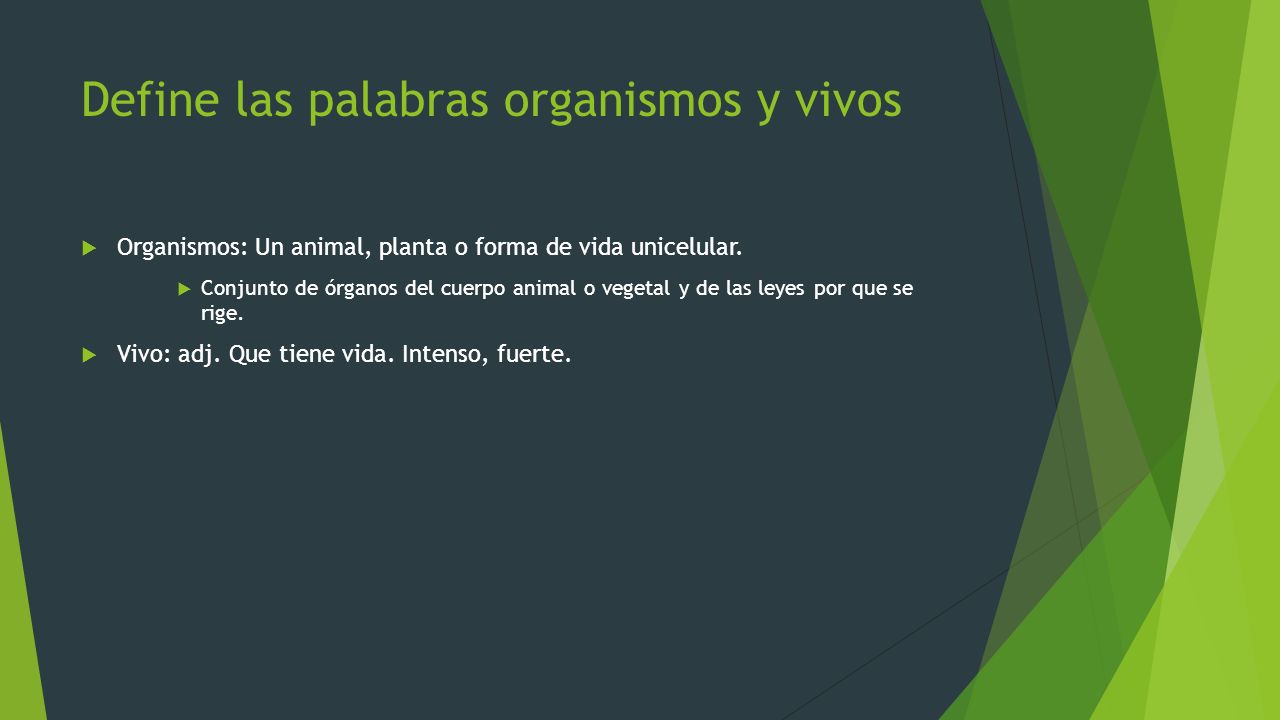 Define las palabras organismos y vivos

Organismos: Un animal, planta o forma de vida unicelular.

Conjunto de órganos del cuerpo animal o vegetal y de las leyes por que se rige.

Vivo: adj. Que tiene vida. Intenso, fuerte.